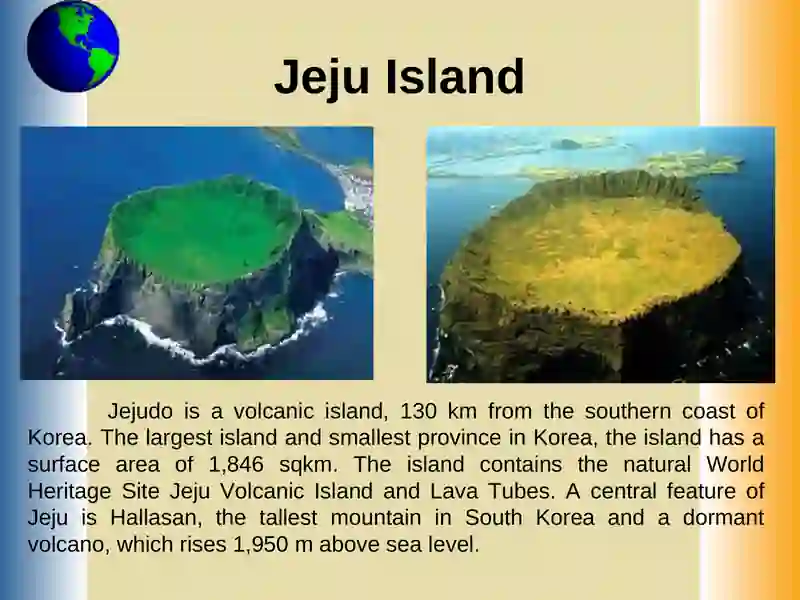 Jeju Island

Jejudo is a volcanic island, 130 km from the southern coast of Korea. The largest island and smallest province in Korea, the island has a surface area of 1,846 sqkm. The island contains the natural World Heritage Site Jeju Volcanic Island and Lava Tubes. A central feature of Jeju is Hallasan, the tallest mountain in South Korea and a dormant volcano, which rises 1,950 m above sea level.